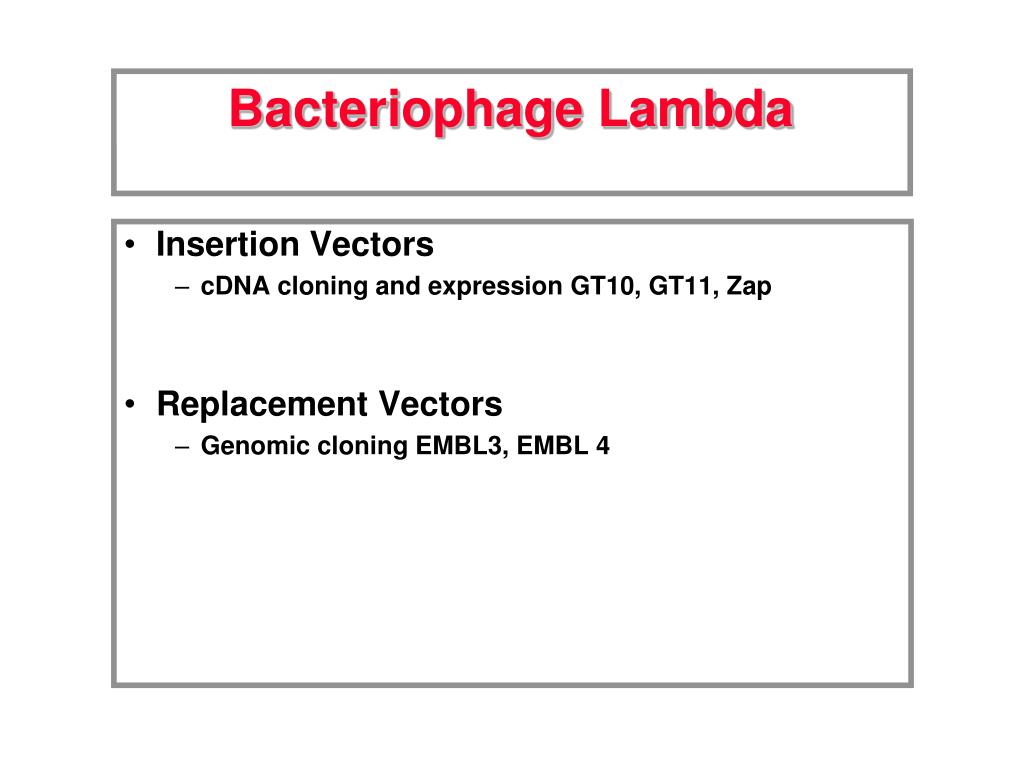 Bacteriophage Lambda

• Insertion Vectors
 – cDNA cloning and expression GT10, GT11, Zap

• Replacement Vectors
 – Genomic cloning EMBL3, EMBL 4